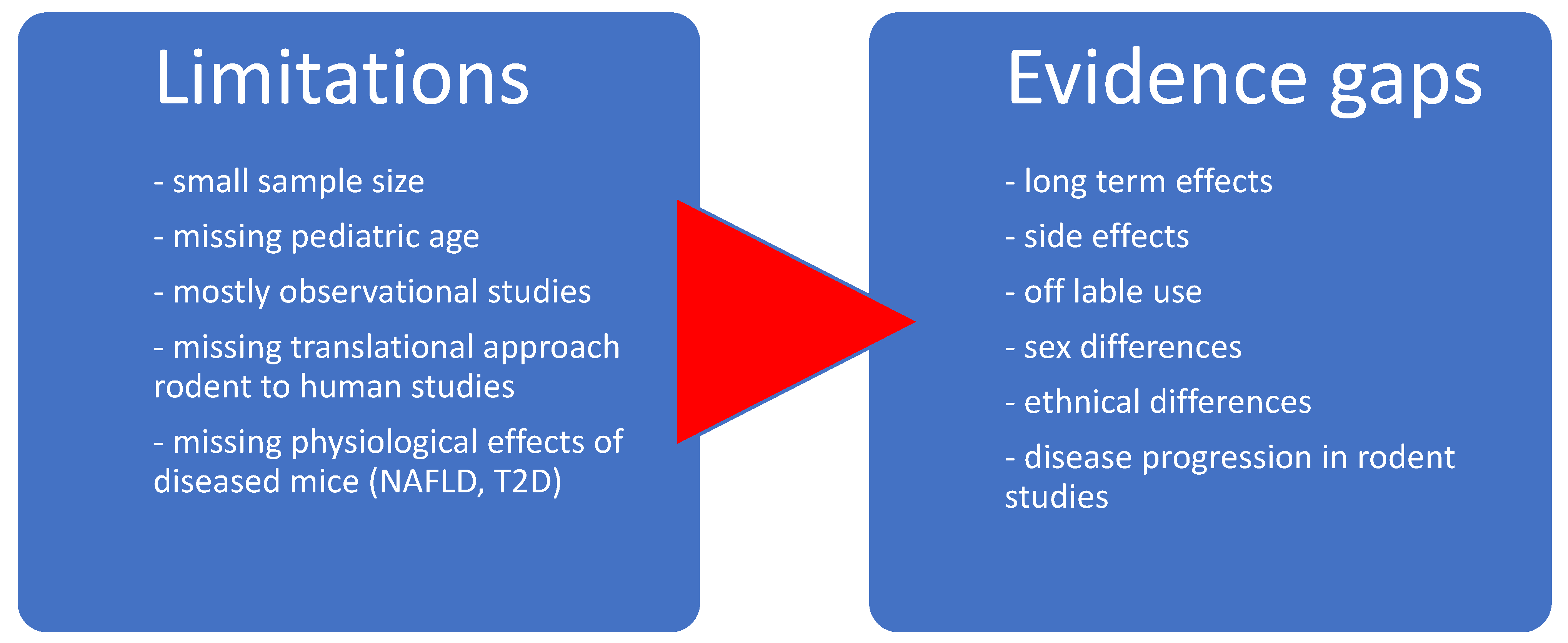 Limitations

- small sample size

- missing pediatric age

- mostly observational studies

- missing translational approach rodent to human studies

- missing physiological effects of diseased mice (NAFLD, T2D)

Evidence gaps

- long term effects

- side effects

- off lable use

- sex differences

- ethnical differences

- disease progression in rodent studies